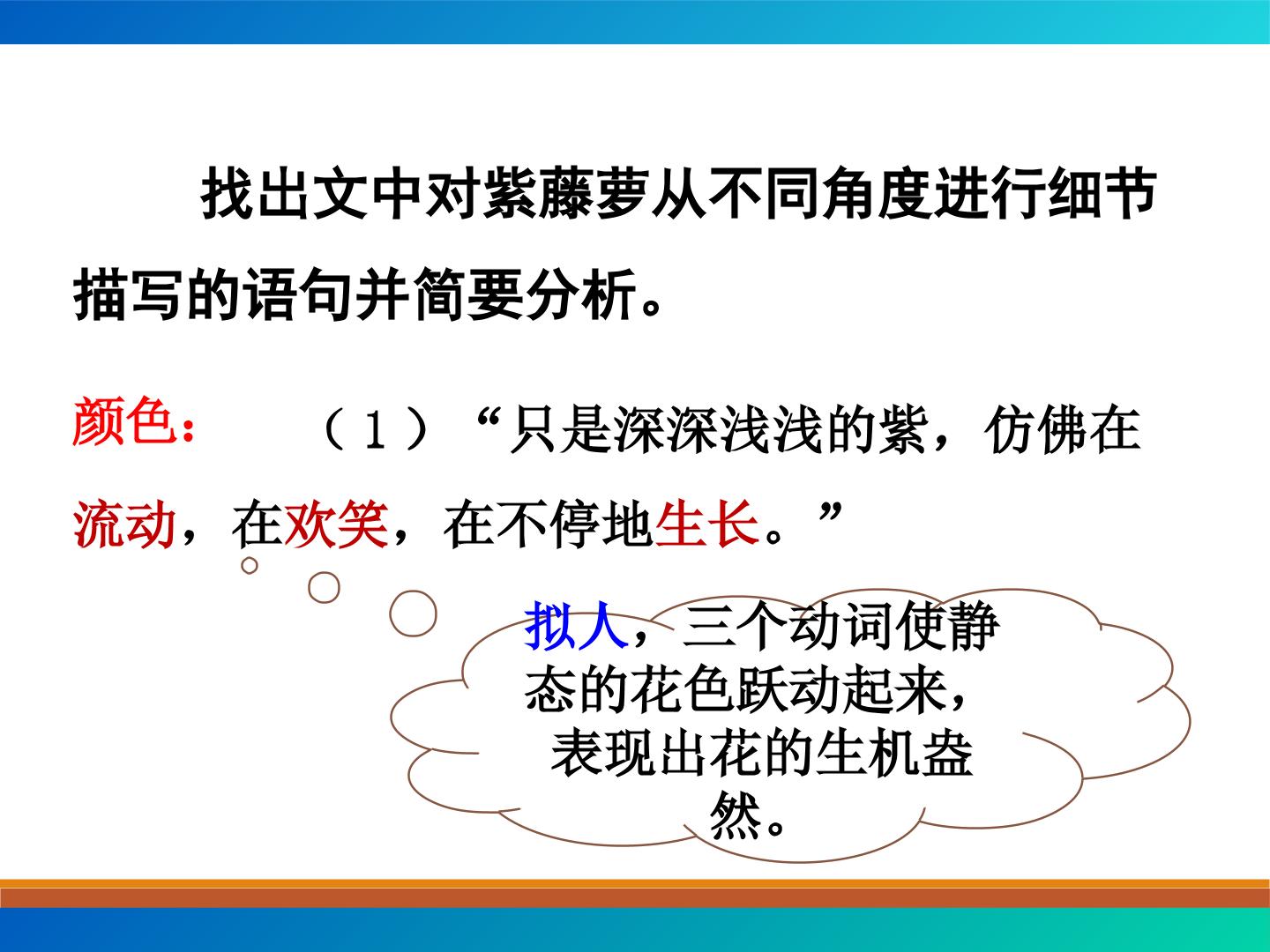 找出文中对紫藤萝从不同角度进行细节描写的语句并简要分析。

颜色： （1）“只是深深浅浅的紫，仿佛在流动，在欢笑，在不停地生长。”

拟人，三个动词使静态的花色跃动起来，表现出花的生机盎然。